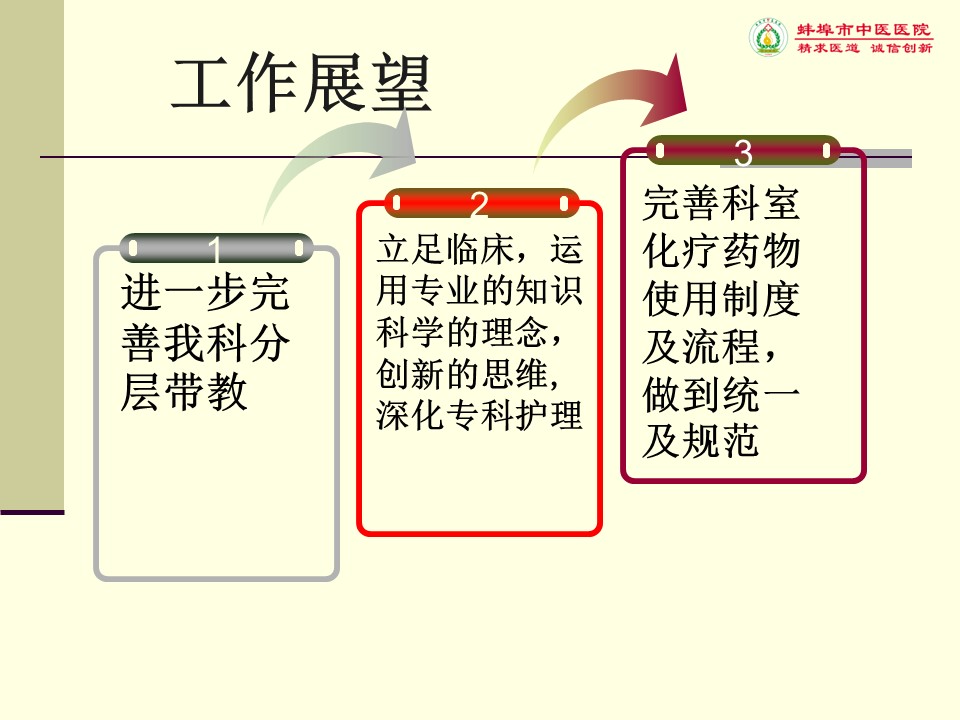 蚌埠市中医医院
精求医道 诚信创新

工作展望

1
进一步完善我科分层带教

2
立足临床，运用专业的知识科学的理念，创新的思维，深化专科护理

3
完善科室化疗药物使用制度及流程，做到统一及规范